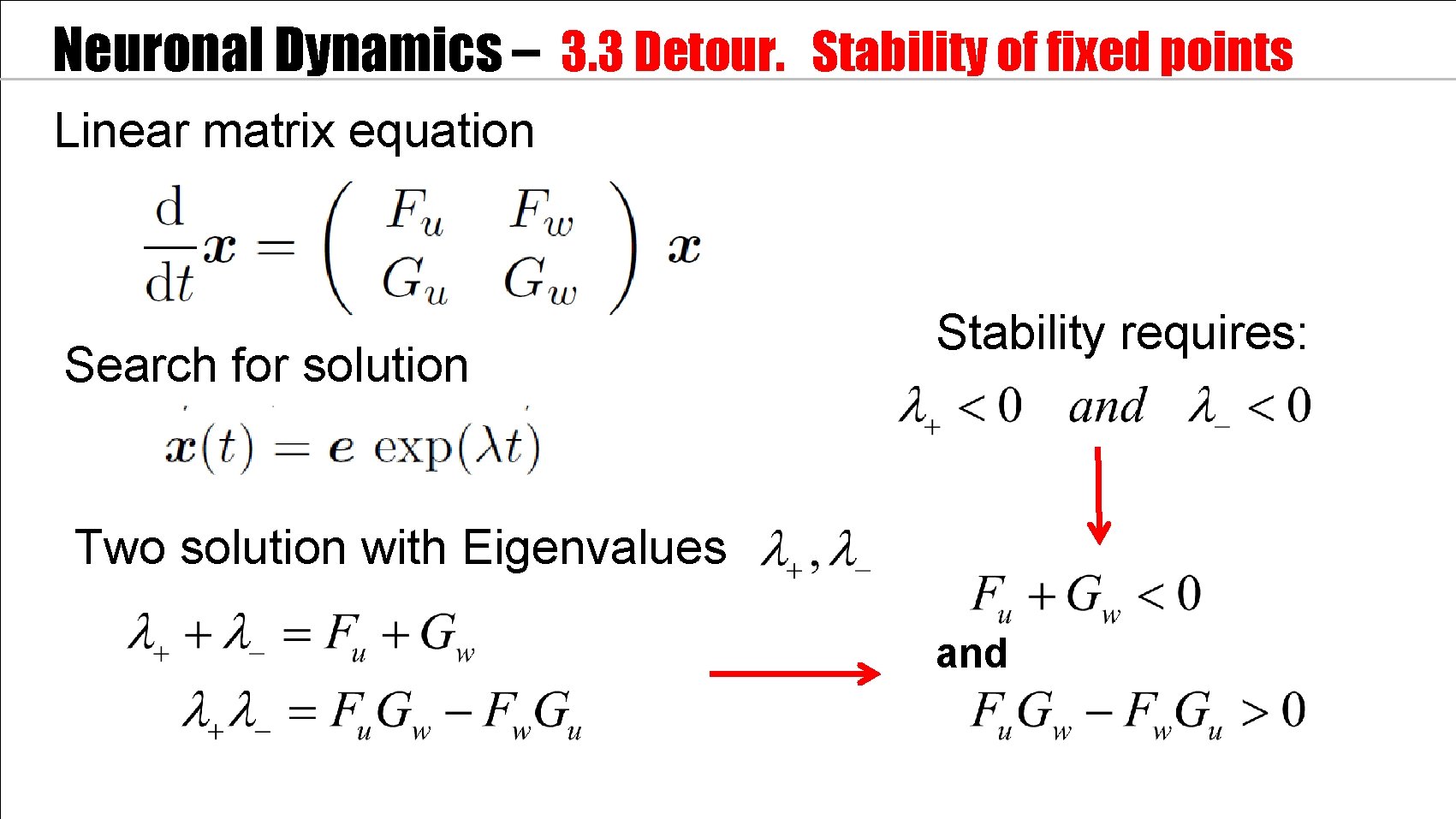 Neuronal Dynamics – 3.3 Detour. Stability of fixed points

Linear matrix equation

$\frac{d}{dt}\boldsymbol{x} = \begin{pmatrix} F_u & F_w \\ G_u & G_w \end{pmatrix} \boldsymbol{x}$

Search for solution

$\boldsymbol{x}(t) = \boldsymbol{e} \exp(\lambda t)$

Two solution with Eigenvalues $\lambda_+, \lambda_-$

$\lambda_+ + \lambda_- = F_u + G_w$

$\lambda_+ \lambda_- = F_u G_w - F_w G_u$

Stability requires:

$\lambda_+ < 0 \quad and \quad \lambda_- < 0$

$F_u + G_w < 0$

and

$F_u G_w - F_w G_u > 0$